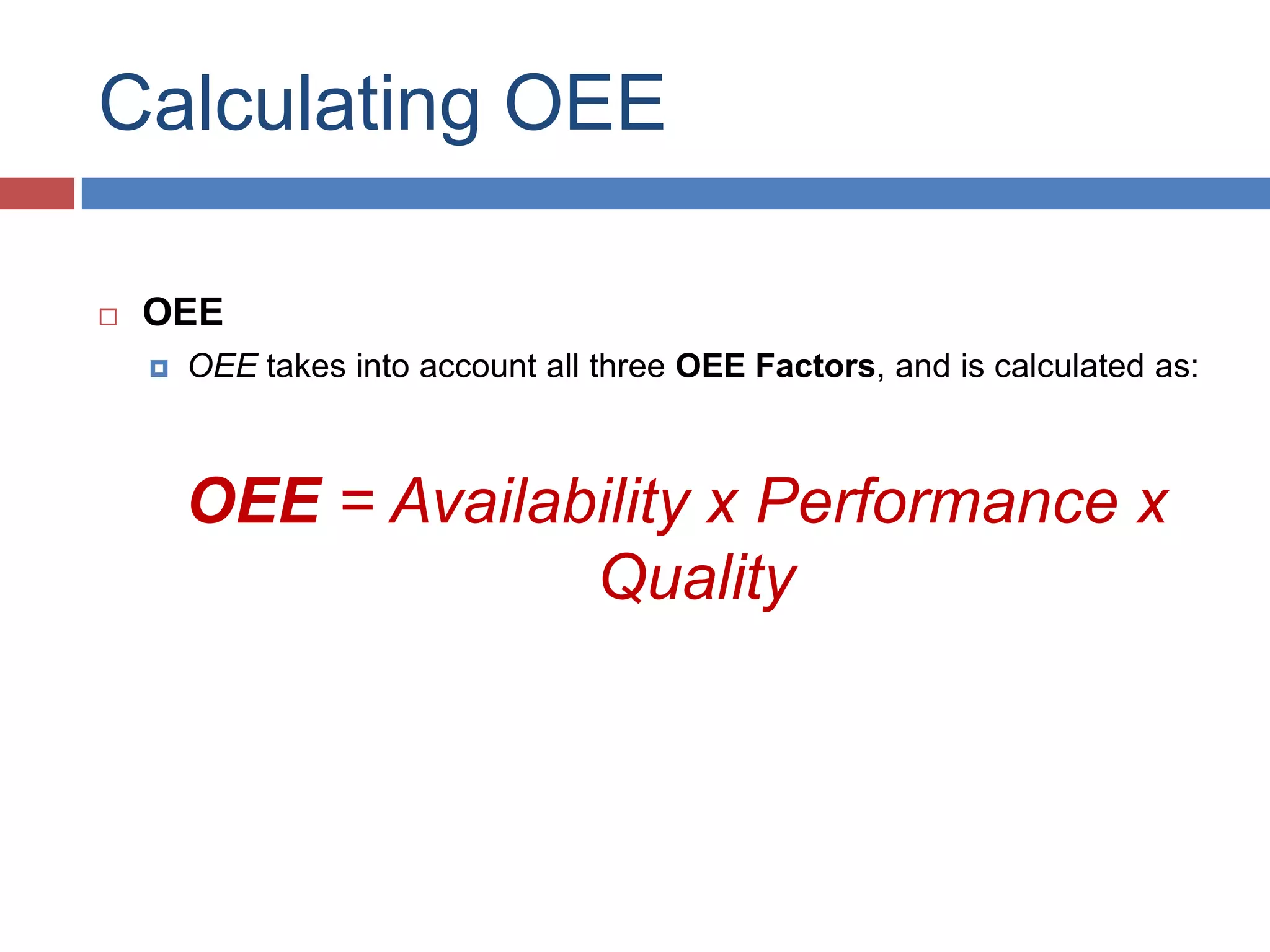 Calculating OEE

OEE

OEE takes into account all three OEE Factors, and is calculated as:

OEE = Availability x Performance x Quality